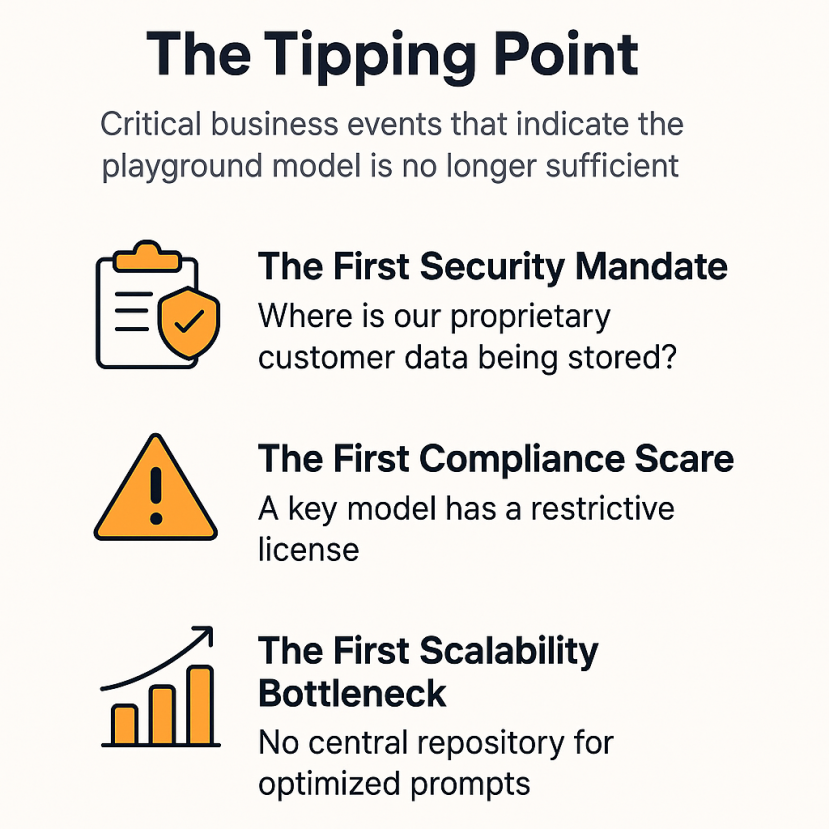 The Tipping Point

Critical business events that indicate the playground model is no longer sufficient

The First Security Mandate
Where is our proprietary customer data being stored?

The First Compliance Scare
A key model has a restrictive license

The First Scalability Bottleneck
No central repository for optimized prompts